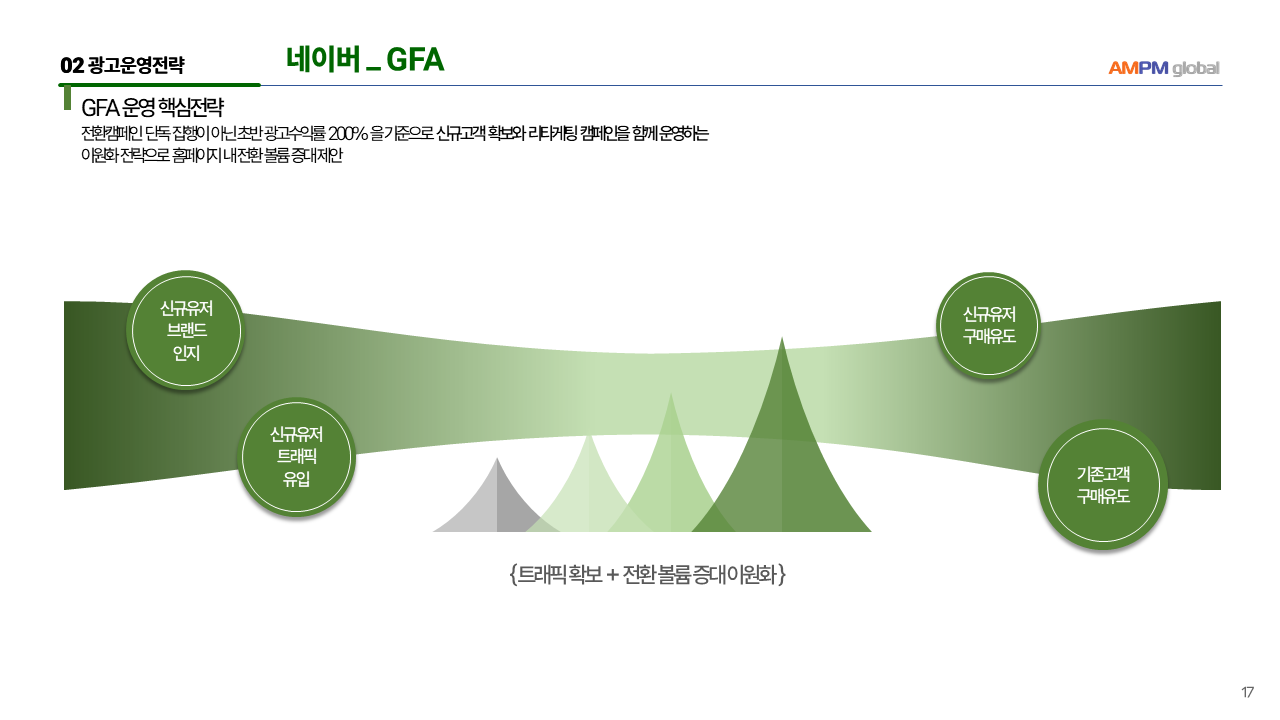 02 광고운영전략

네이버 _ GFA

AMPM global

GFA 운영 핵심전략

전환캠페인 단독 집행이 아닌 초반 광고수익률 200% 을 기준으로 신규고객 확보와 리타게팅 캠페인을 함께 운영하는 이원화 전략으로 홈페이지 내 전환 볼륨 증대 제안

신규유저 브랜드 인지

신규유저 트래픽 유입

신규유저 구매유도

기존고객 구매유도

{트래픽 확보 + 전환 볼륨 증대 이원화}

17